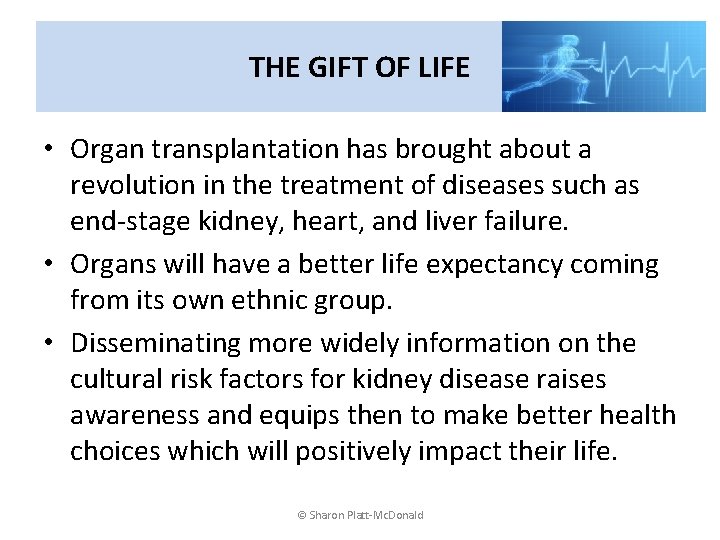 THE GIFT OF LIFE

• Organ transplantation has brought about a revolution in the treatment of diseases such as end-stage kidney, heart, and liver failure.

• Organs will have a better life expectancy coming from its own ethnic group.

• Disseminating more widely information on the cultural risk factors for kidney disease raises awareness and equips then to make better health choices which will positively impact their life.

© Sharon Platt-McDonald